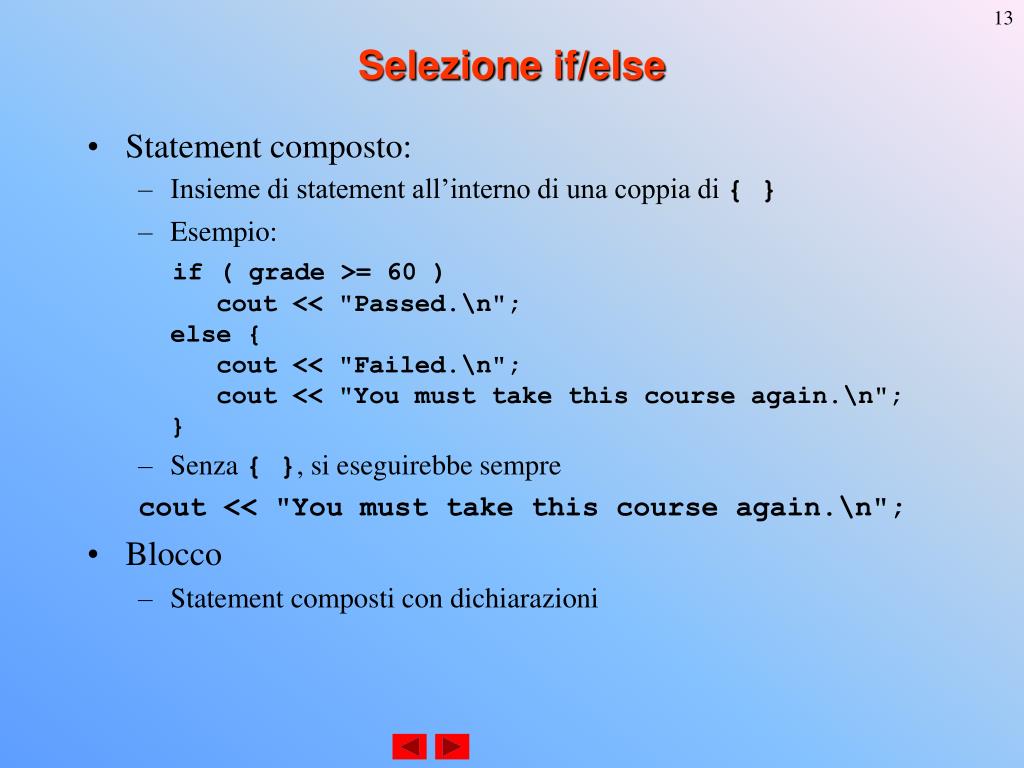 13

Selezione if/else

• Statement composto:
– Insieme di statement all’interno di una coppia di { }
– Esempio:
if ( grade >= 60 )
cout << "Passed.\n";
else {
cout << "Failed.\n";
cout << "You must take this course again.\n";
}
– Senza { }, si eseguirebbe sempre
cout << "You must take this course again.\n";
• Blocco
– Statement composti con dichiarazioni